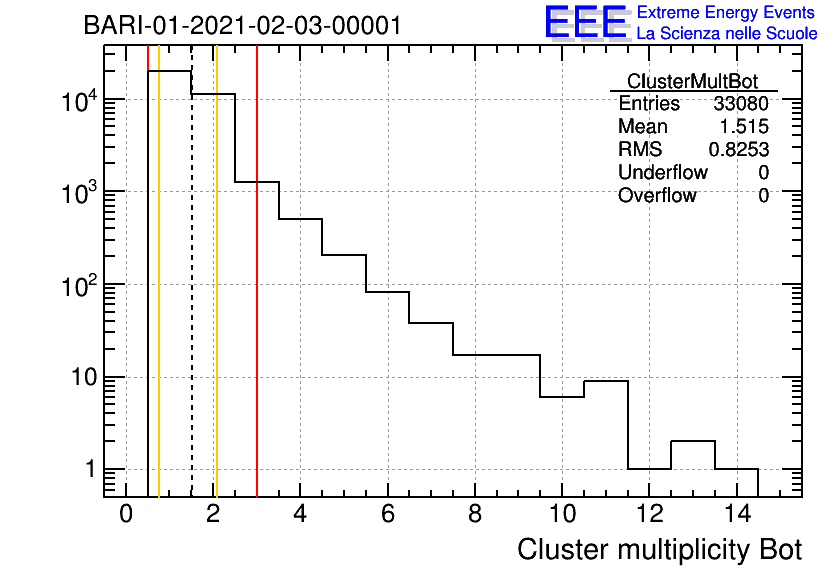 BARI-01-2021-02-03-00001

EEE Extreme Energy Events
La Scienza nelle Scuole

| ClusterMultBot | |
|---|---|
| Entries | 33080 |
| Mean | 1.515 |
| RMS | 0.8253 |
| Underflow | 0 |
| Overflow | 0 |

$10^4$
$10^3$
$10^2$
10
1

0 2 4 6 8 10 12 14

Cluster multiplicity Bot